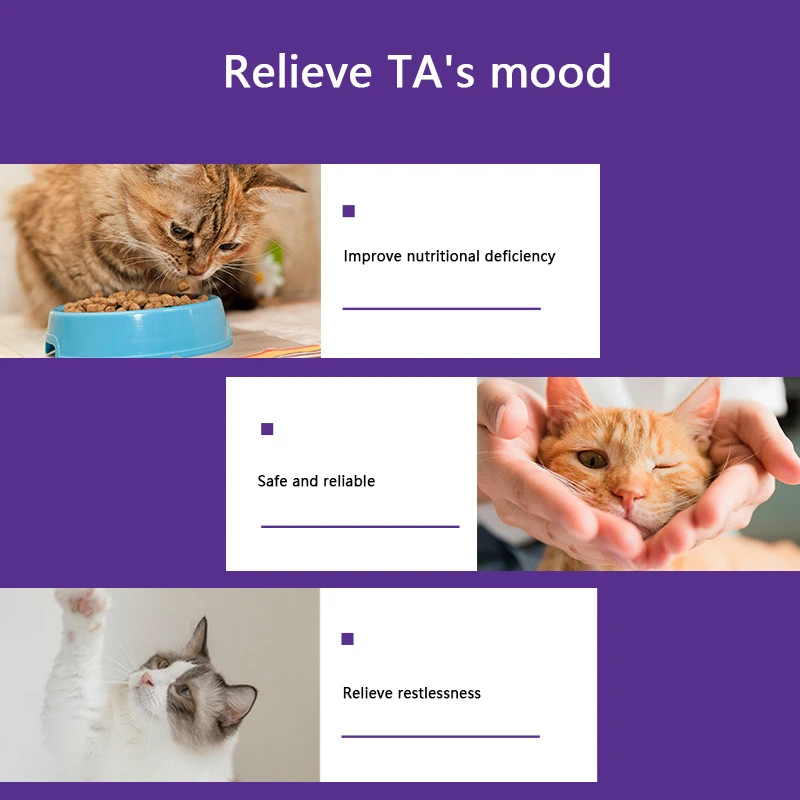 Relieve TA's mood

Improve nutritional deficiency

Safe and reliable

Relieve restlessness